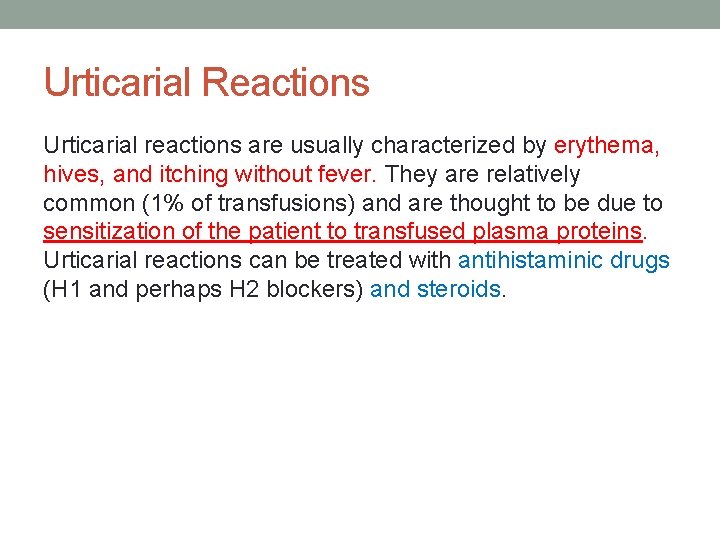 Urticarial Reactions

Urticarial reactions are usually characterized by erythema, hives, and itching without fever. They are relatively common (1% of transfusions) and are thought to be due to sensitization of the patient to transfused plasma proteins. Urticarial reactions can be treated with antihistaminic drugs (H1 and perhaps H2 blockers) and steroids.